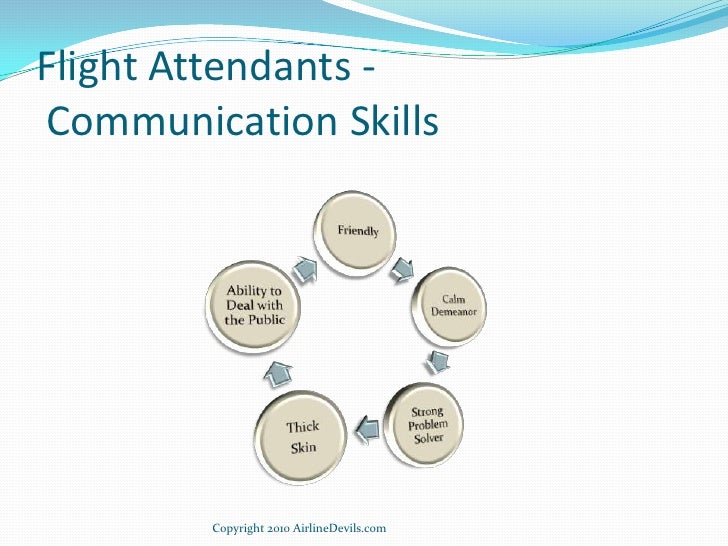 Flight Attendants - Communication Skills

Friendly

Calm Demeanor

Strong Problem Solver

Thick Skin

Ability to Deal with the Public

Copyright 2010 AirlineDevils.com